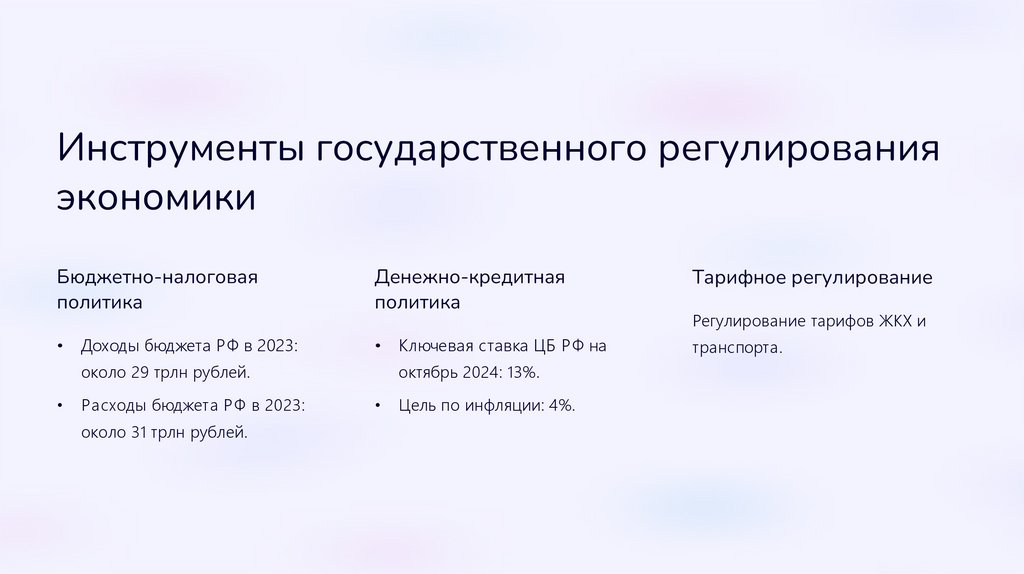 Инструменты государственного регулирования экономики

Бюджетно-налоговая политика

• Доходы бюджета РФ в 2023: около 29 трлн рублей.

• Расходы бюджета РФ в 2023: около 31 трлн рублей.

Денежно-кредитная политика

• Ключевая ставка ЦБ РФ на октябрь 2024: 13%.

• Цель по инфляции: 4%.

Тарифное регулирование

Регулирование тарифов ЖКХ и транспорта.